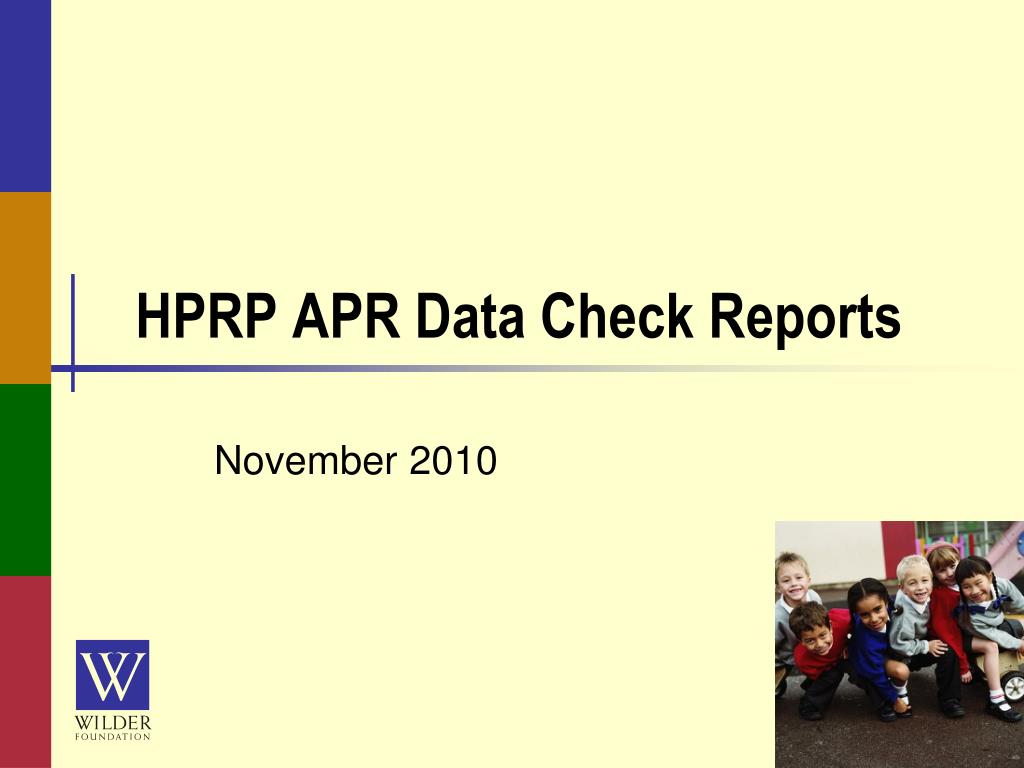 HPRP APR Data Check Reports

November 2010

W
WILDER
FOUNDATION